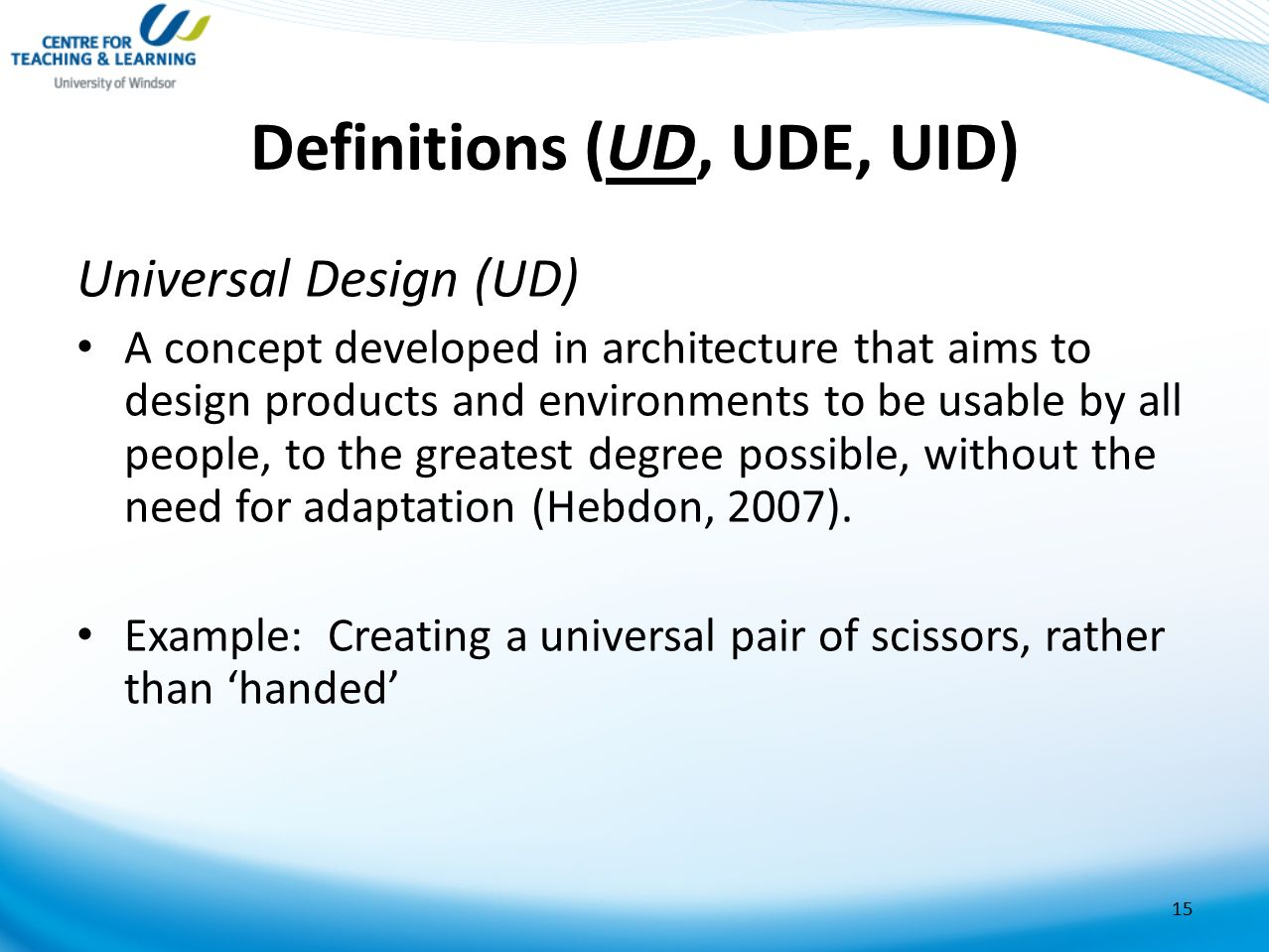 CENTRE FOR
TEACHING & LEARNING
University of Windsor

Definitions (UD, UDE, UID)

Universal Design (UD)

• A concept developed in architecture that aims to design products and environments to be usable by all people, to the greatest degree possible, without the need for adaptation (Hebdon, 2007).

• Example: Creating a universal pair of scissors, rather than ‘handed’

15